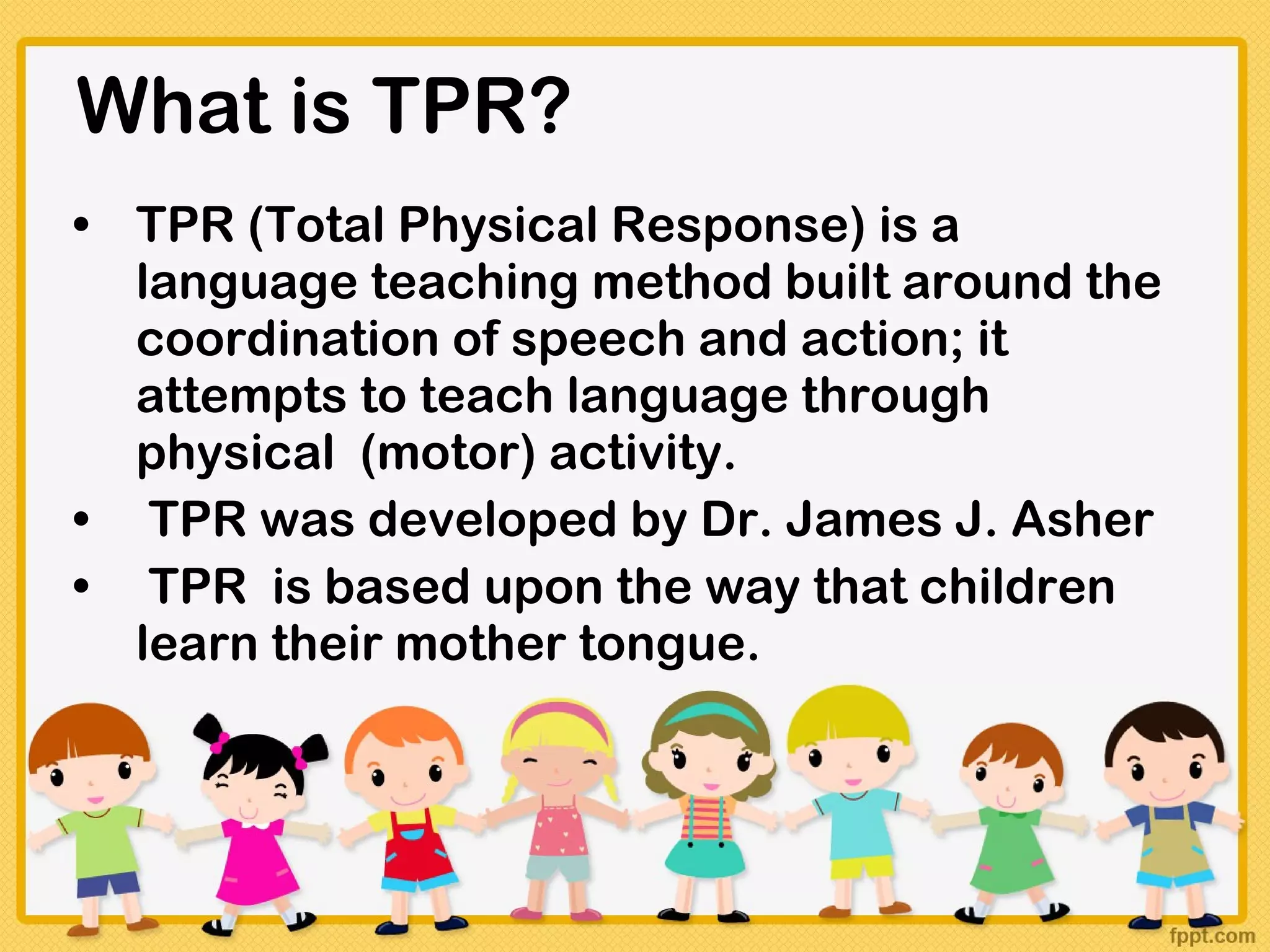 What is TPR?

• TPR (Total Physical Response) is a language teaching method built around the coordination of speech and action; it attempts to teach language through physical (motor) activity.
• TPR was developed by Dr. James J. Asher
• TPR is based upon the way that children learn their mother tongue.

fppt.com